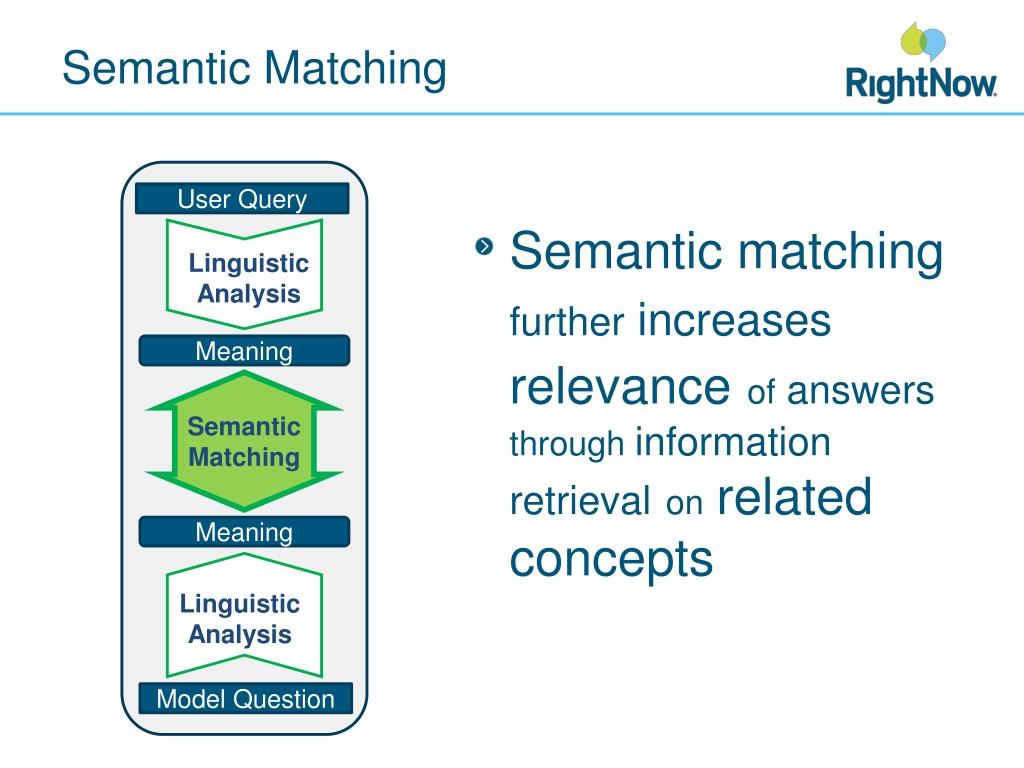 Semantic Matching

RightNow.

User Query

Linguistic Analysis

Meaning

Semantic Matching

Meaning

Linguistic Analysis

Model Question

Semantic matching further increases relevance of answers through information retrieval on related concepts